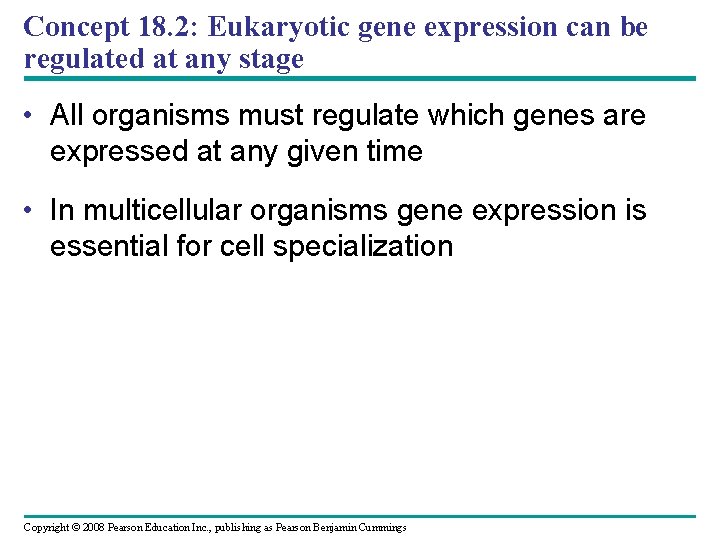 Concept 18.2: Eukaryotic gene expression can be regulated at any stage

• All organisms must regulate which genes are expressed at any given time

• In multicellular organisms gene expression is essential for cell specialization

Copyright © 2008 Pearson Education Inc., publishing as Pearson Benjamin Cummings